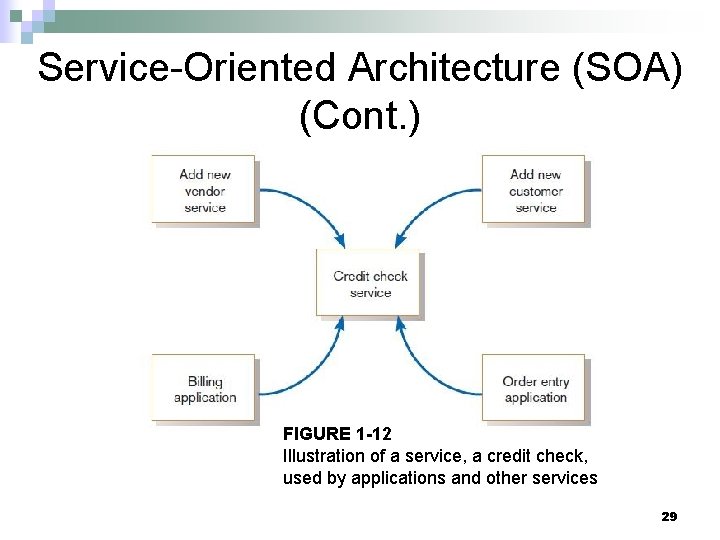 Service-Oriented Architecture (SOA) (Cont.)

Add new vendor service

Add new customer service

Credit check service

Billing application

Order entry application

FIGURE 1-12
Illustration of a service, a credit check, used by applications and other services

29